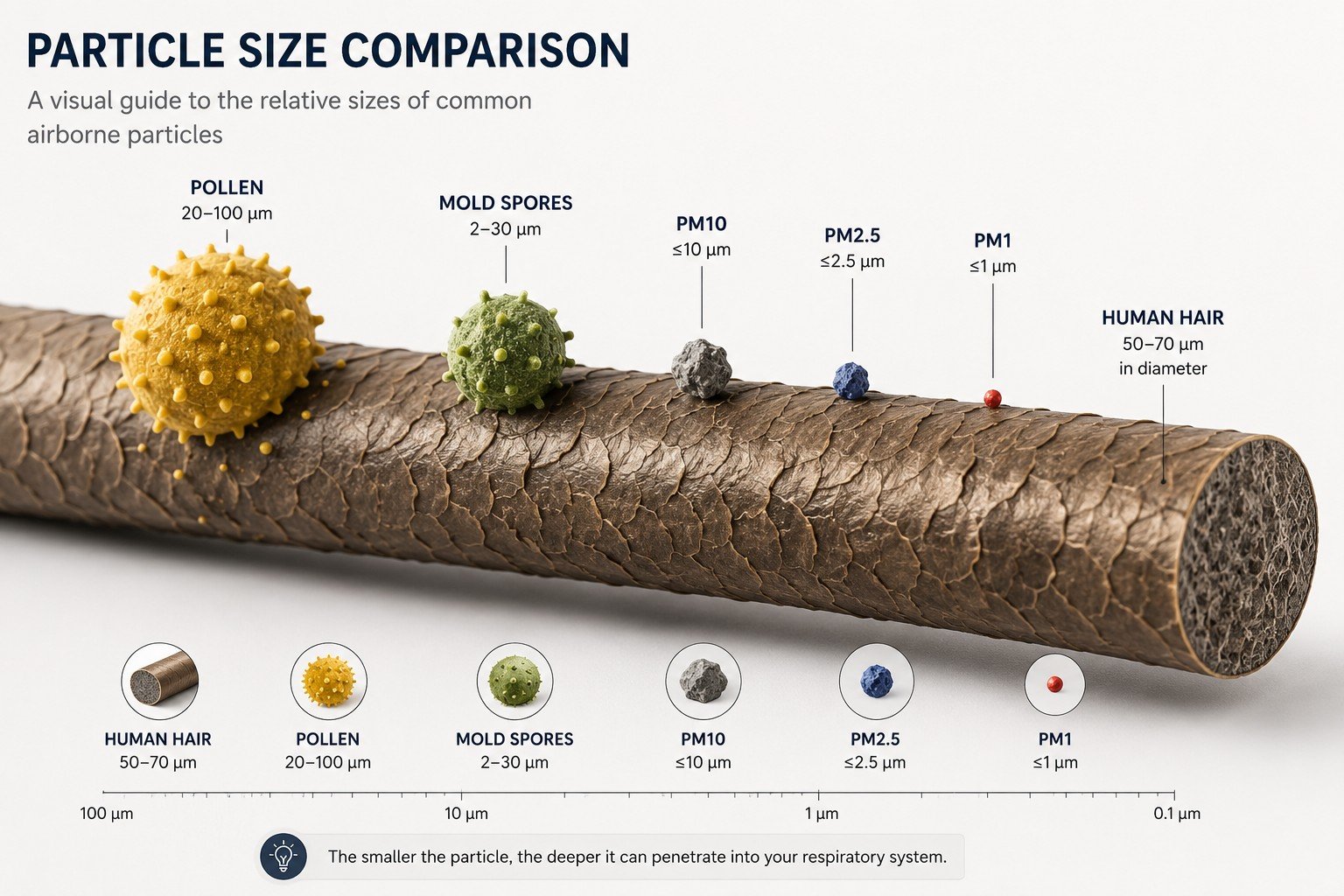 PARTICLE SIZE COMPARISON

A visual guide to the relative sizes of common airborne particles

POLLEN
20–100 µm

MOLD SPORES
2–30 µm

PM10
≤10 µm

PM2.5
≤2.5 µm

PM1
≤1 µm

HUMAN HAIR
50–70 µm
in diameter

HUMAN HAIR
50–70 µm

POLLEN
20–100 µm

MOLD SPORES
2–30 µm

PM10
≤10 µm

PM2.5
≤2.5 µm

PM1
≤1 µm

100 µm
10 µm
1 µm
0.1 µm

The smaller the particle, the deeper it can penetrate into your respiratory system.